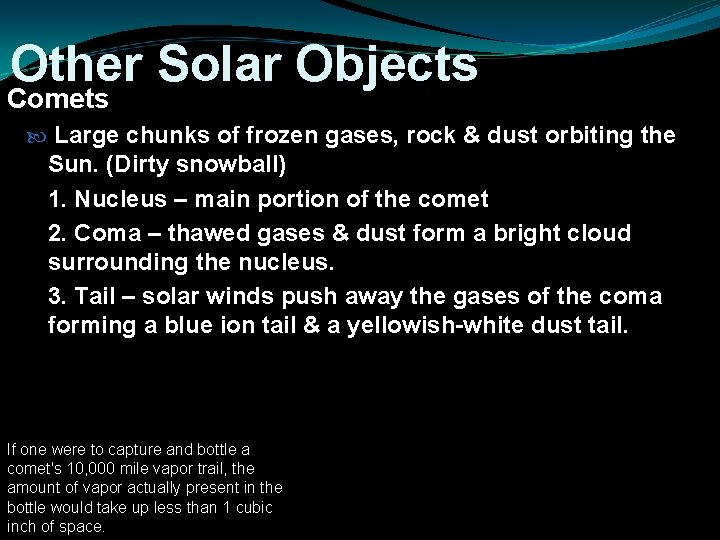 Other Solar Objects

Comets

Large chunks of frozen gases, rock & dust orbiting the Sun. (Dirty snowball)

1. Nucleus – main portion of the comet

2. Coma – thawed gases & dust form a bright cloud surrounding the nucleus.

3. Tail – solar winds push away the gases of the coma forming a blue ion tail & a yellowish-white dust tail.

If one were to capture and bottle a comet's 10,000 mile vapor trail, the amount of vapor actually present in the bottle would take up less than 1 cubic inch of space.